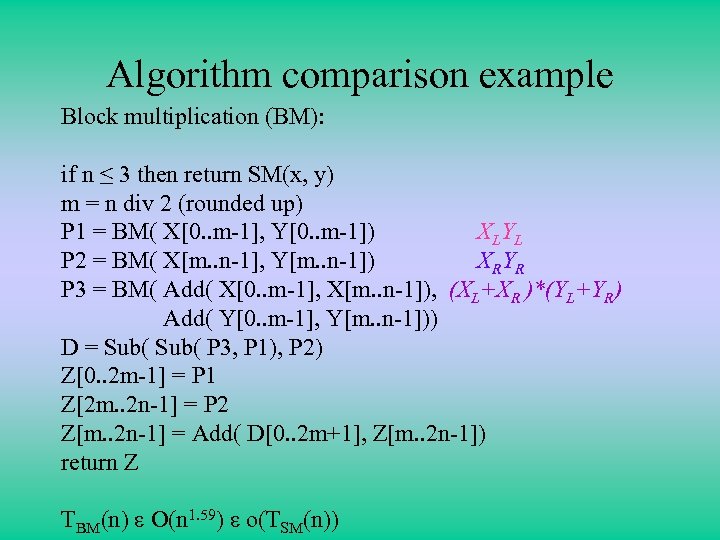 Algorithm comparison example

Block multiplication (BM):

if n ≤ 3 then return SM(x, y)
m = n div 2 (rounded up)
P1 = BM( X[0..m-1], Y[0..m-1]) $X_L Y_L$
P2 = BM( X[m..n-1], Y[m..n-1]) $X_R Y_R$
P3 = BM( Add( X[0..m-1], X[m..n-1]), $(X_L+X_R)*(Y_L+Y_R)$
Add( Y[0..m-1], Y[m..n-1]))
D = Sub( Sub( P3, P1), P2)
Z[0..2m-1] = P1
Z[2m..2n-1] = P2
Z[m..2n-1] = Add( D[0..2m+1], Z[m..2n-1])
return Z

$T_{BM}(n)$ ε $O(n^{1.59})$ ε $o(T_{SM}(n))$